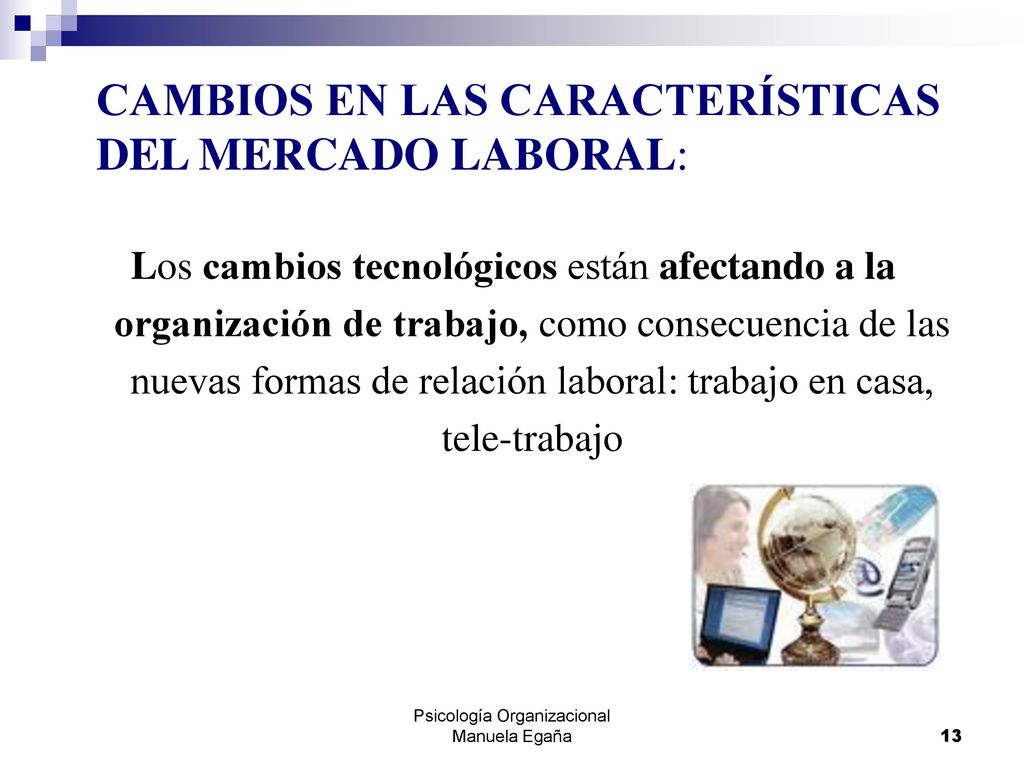 CAMBIOS EN LAS CARACTERÍSTICAS DEL MERCADO LABORAL:

Los cambios tecnológicos están afectando a la organización de trabajo, como consecuencia de las nuevas formas de relación laboral: trabajo en casa, tele-trabajo

Psicología Organizacional
Manuela Egaña

13